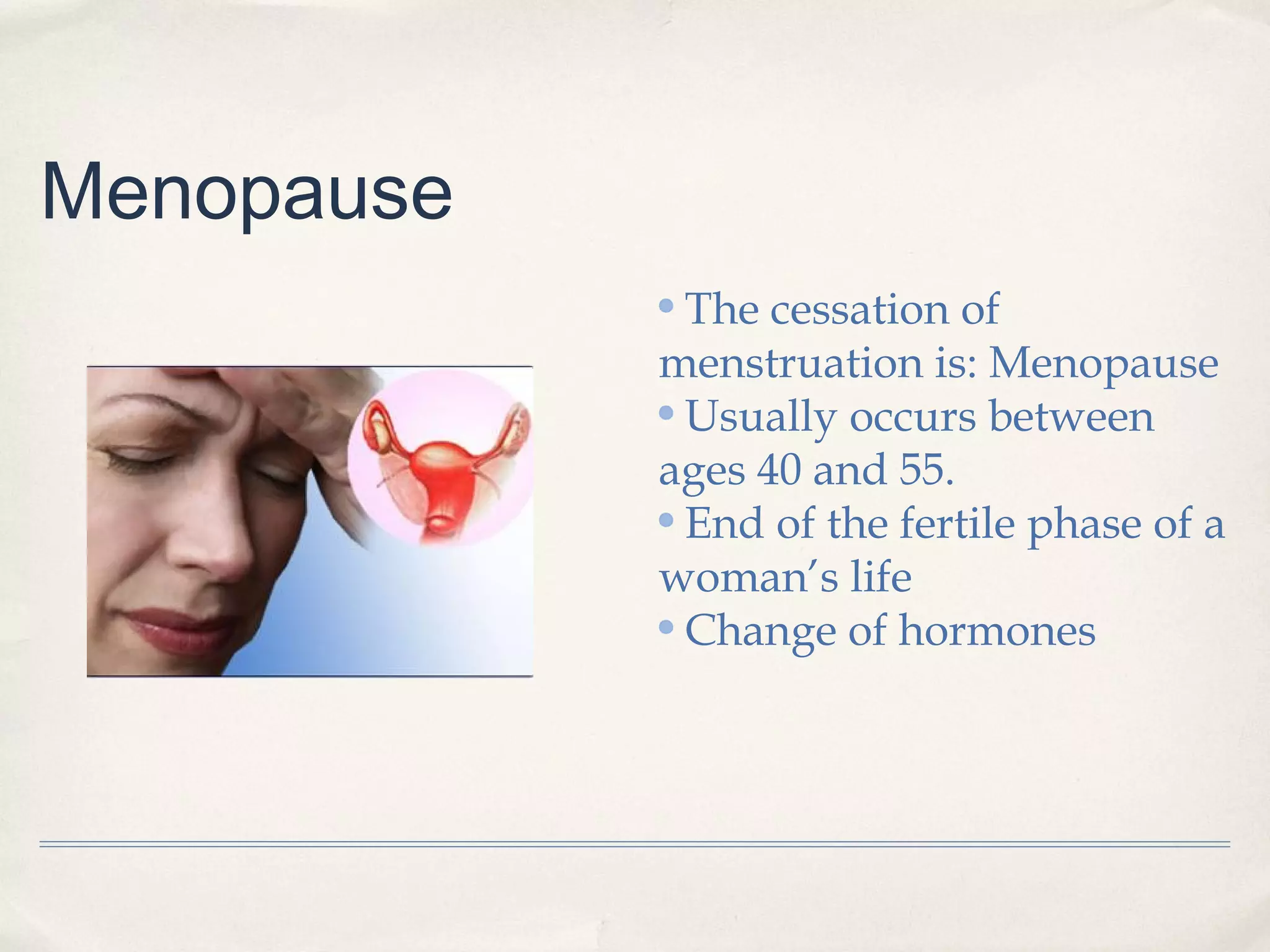 Menopause

• The cessation of menstruation is: Menopause
• Usually occurs between ages 40 and 55.
• End of the fertile phase of a woman's life
• Change of hormones